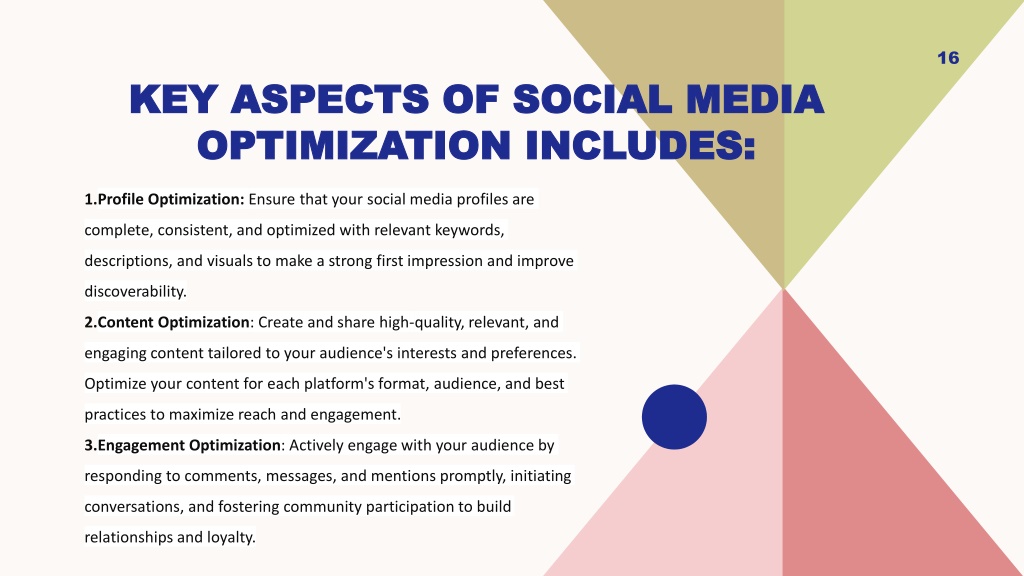 16

KEY ASPECTS OF SOCIAL MEDIA OPTIMIZATION INCLUDES:

1.Profile Optimization: Ensure that your social media profiles are complete, consistent, and optimized with relevant keywords, descriptions, and visuals to make a strong first impression and improve discoverability.
2.Content Optimization: Create and share high-quality, relevant, and engaging content tailored to your audience's interests and preferences. Optimize your content for each platform's format, audience, and best practices to maximize reach and engagement.
3.Engagement Optimization: Actively engage with your audience by responding to comments, messages, and mentions promptly, initiating conversations, and fostering community participation to build relationships and loyalty.